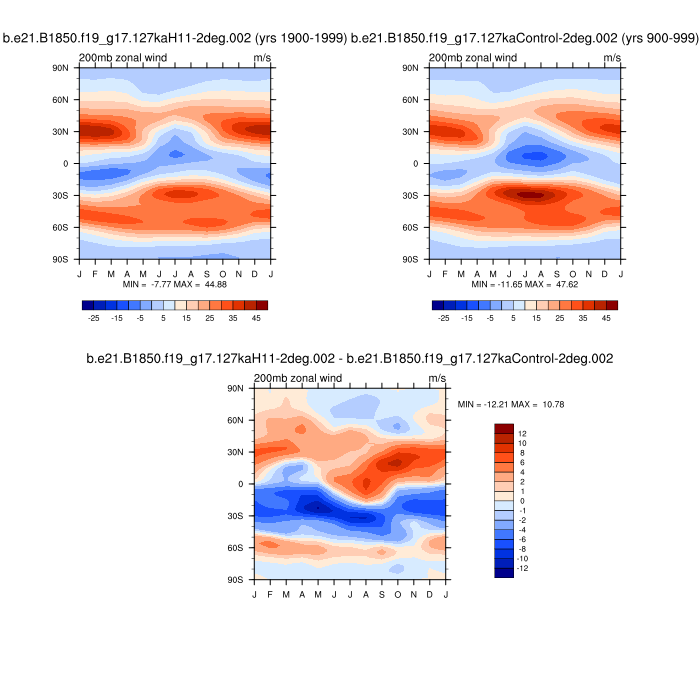 b.e21.B1850.f19_g17.127kaH11-2deg.002 (yrs 1900-1999)

200mb zonal wind m/s

90N
60N
30N
0
30S
60S
90S

J F M A M J J A S O N D J

MIN = -7.77 MAX = 44.88

-25 -15 -5 5 15 25 35 45

b.e21.B1850.f19_g17.127kaControl-2deg.002 (yrs 900-999)

200mb zonal wind m/s

90N
60N
30N
0
30S
60S
90S

J F M A M J J A S O N D J

MIN = -11.65 MAX = 47.62

-25 -15 -5 5 15 25 35 45

b.e21.B1850.f19_g17.127kaH11-2deg.002 - b.e21.B1850.f19_g17.127kaControl-2deg.002

200mb zonal wind m/s

90N
60N
30N
0
30S
60S
90S

J F M A M J J A S O N D J

MIN = -12.21 MAX = 10.78

12
10
8
6
4
2
1
0
-1
-2
-4
-6
-8
-10
-12